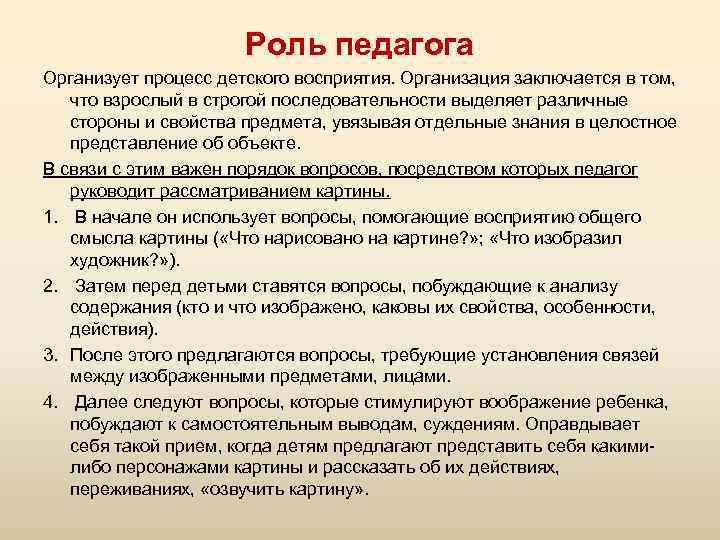 Роль педагога

Организует процесс детского восприятия. Организация заключается в том, что взрослый в строгой последовательности выделяет различные стороны и свойства предмета, увязывая отдельные знания в целостное представление об объекте.

В связи с этим важен порядок вопросов, посредством которых педагог руководит рассматриванием картины.

1. В начале он использует вопросы, помогающие восприятию общего смысла картины («Что нарисовано на картине?»; «Что изобразил художник?»).
2. Затем перед детьми ставятся вопросы, побуждающие к анализу содержания (кто и что изображено, каковы их свойства, особенности, действия).
3. После этого предлагаются вопросы, требующие установления связей между изображенными предметами, лицами.
4. Далее следуют вопросы, которые стимулируют воображение ребенка, побуждают к самостоятельным выводам, суждениям. Оправдывает себя такой прием, когда детям предлагают представить себя какими-либо персонажами картины и рассказать об их действиях, переживаниях, «озвучить картину».